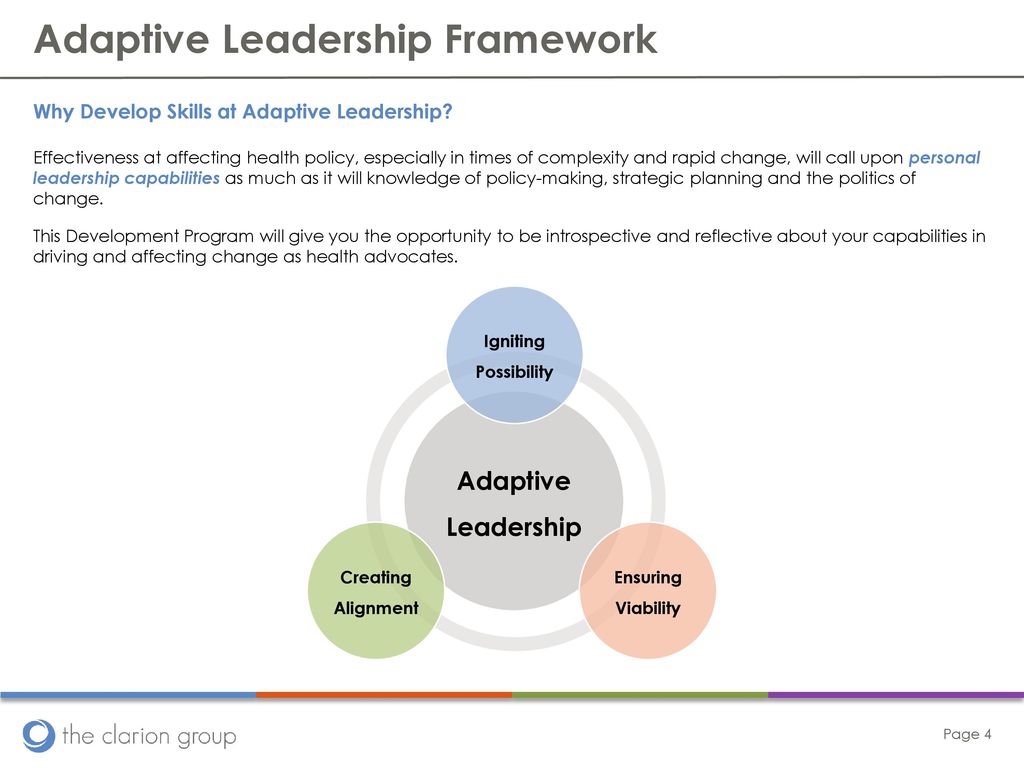 Adaptive Leadership Framework

Why Develop Skills at Adaptive Leadership?

Effectiveness at affecting health policy, especially in times of complexity and rapid change, will call upon personal leadership capabilities as much as it will knowledge of policy-making, strategic planning and the politics of change.

This Development Program will give you the opportunity to be introspective and reflective about your capabilities in driving and affecting change as health advocates.

Igniting Possibility

Adaptive Leadership

Creating Alignment

Ensuring Viability

the clarion group

Page 4